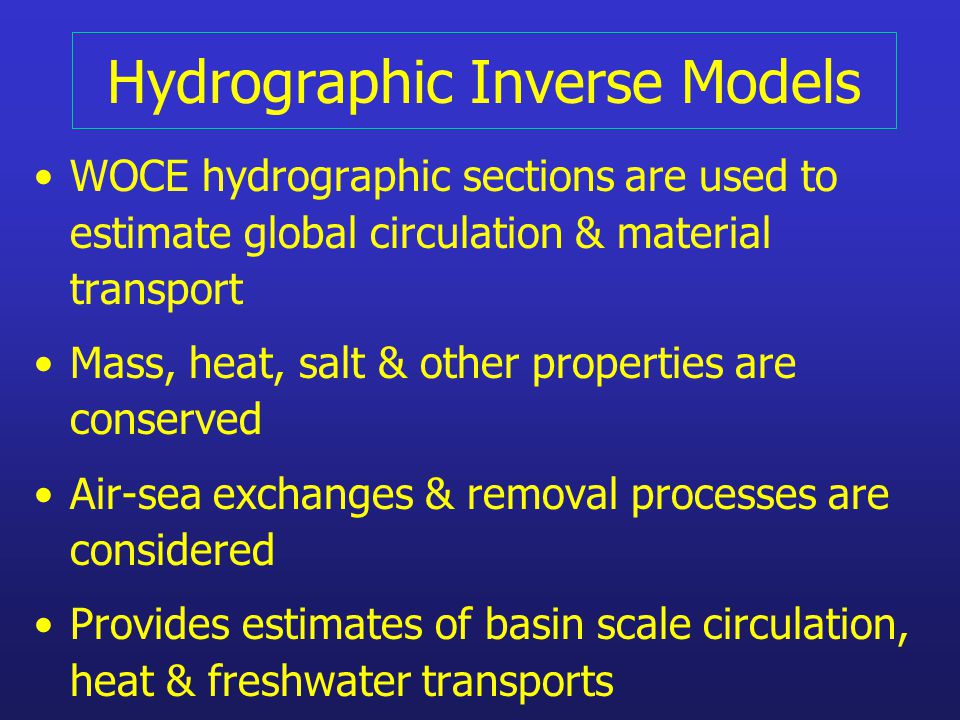 Hydrographic Inverse Models

• WOCE hydrographic sections are used to estimate global circulation & material transport

• Mass, heat, salt & other properties are conserved

• Air-sea exchanges & removal processes are considered

• Provides estimates of basin scale circulation, heat & freshwater transports